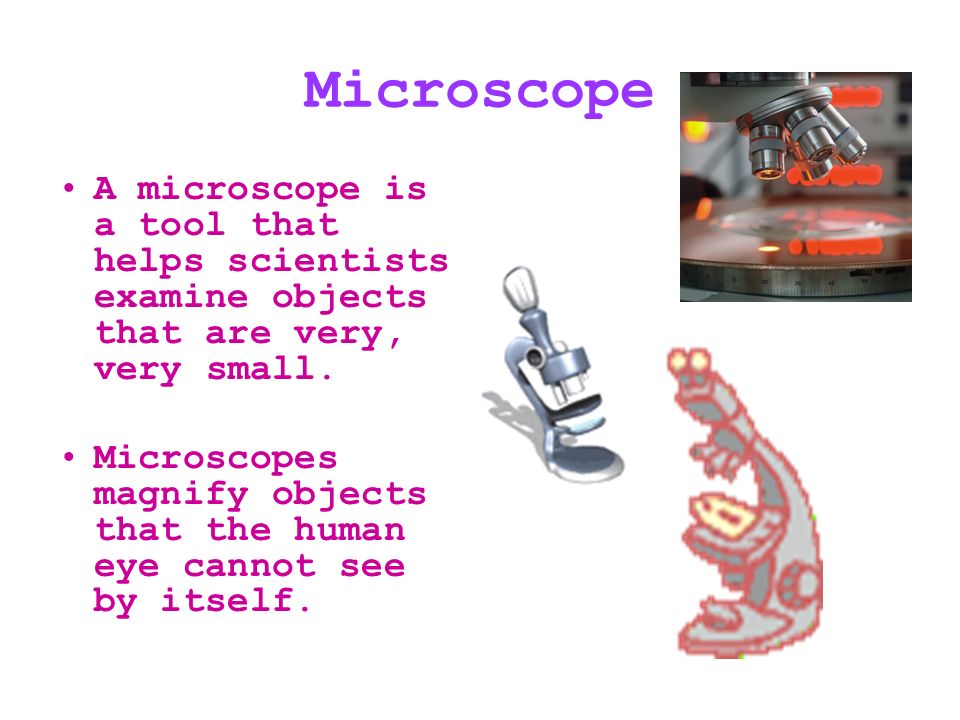 Microscope

• A microscope is a tool that helps scientists examine objects that are very, very small.

• Microscopes magnify objects that the human eye cannot see by itself.